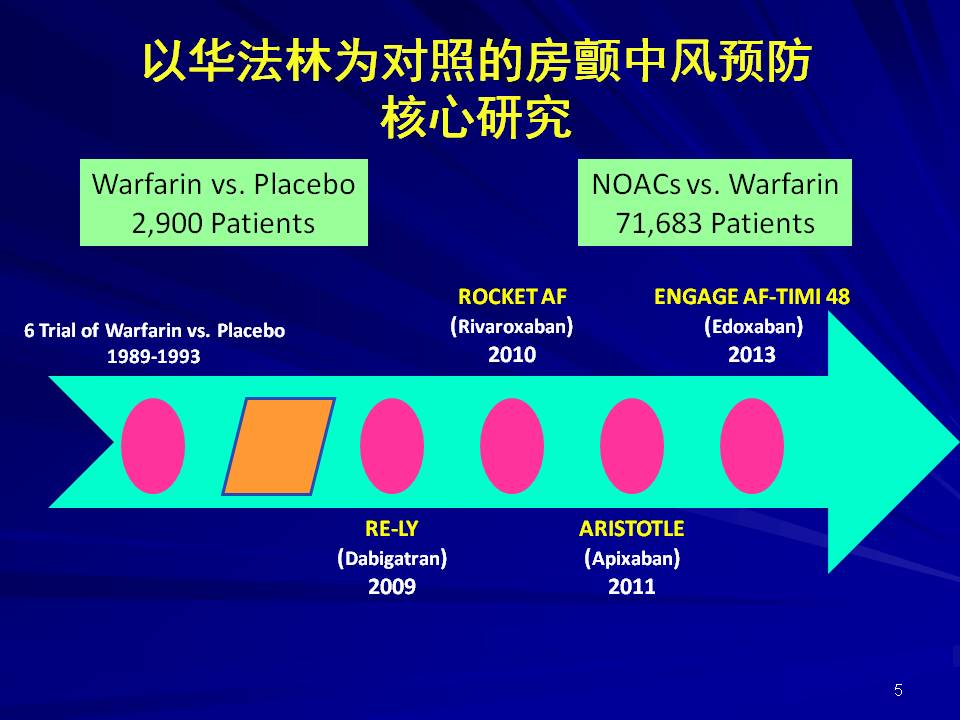 以华法林为对照的房颤中风预防核心研究

Warfarin vs. Placebo
2,900 Patients

NOACs vs. Warfarin
71,683 Patients

6 Trial of Warfarin vs. Placebo
1989-1993

ROCKET AF
(Rivaroxaban)
2010

ENGAGE AF-TIMI 48
(Edoxaban)
2013

RE-LY
(Dabigatran)
2009

ARISTOTLE
(Apixaban)
2011

5